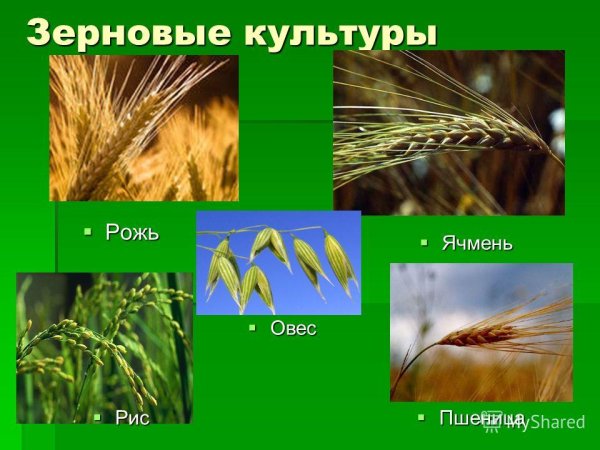 Зерновые культуры

Рожь

Ячмень

Овес

Рис

Пшеница

MyShared